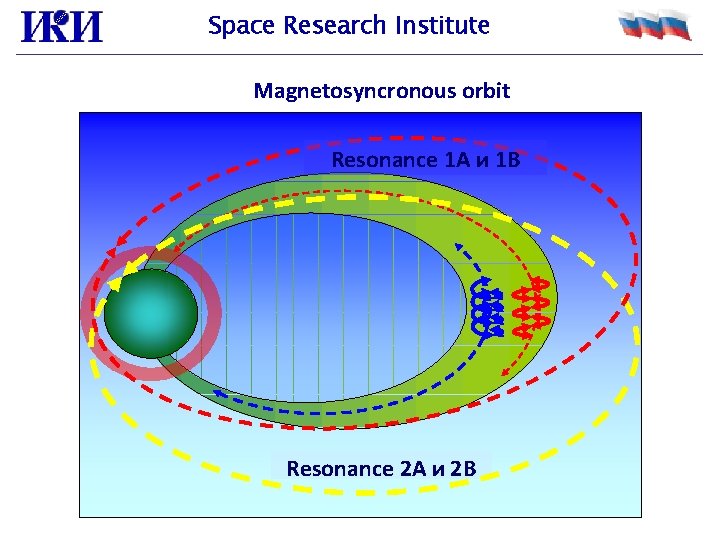 ИКИ

Space Research Institute

Magnetosyncronous orbit

Resonance 1A и 1B

Resonance 2A и 2B